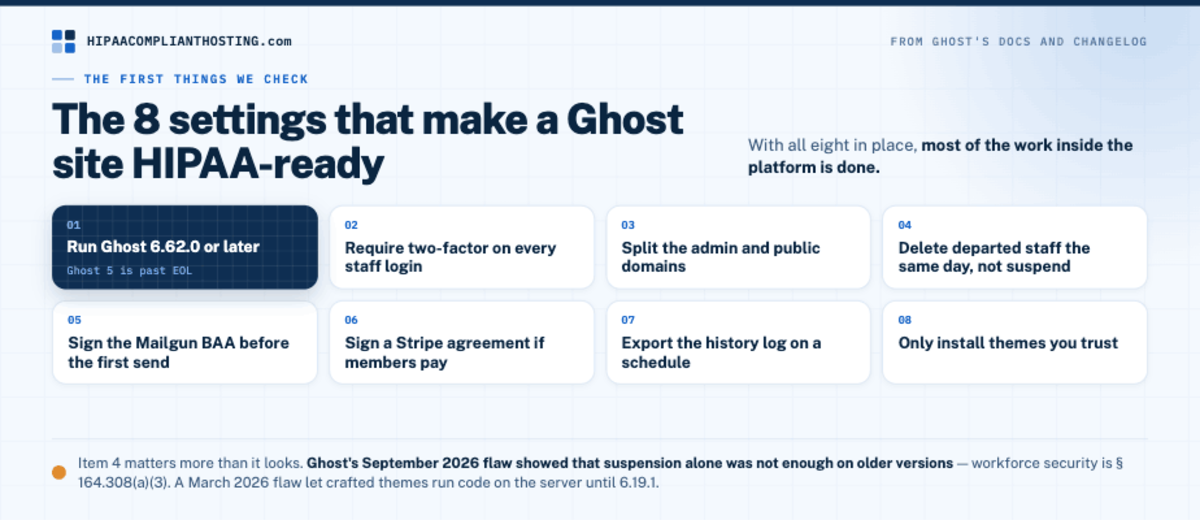 HIPAACOMPLIANTHOSTING.com

FROM GHOST'S DOCS AND CHANGELOG

THE FIRST THINGS WE CHECK

The 8 settings that make a Ghost site HIPAA-ready

With all eight in place, most of the work inside the platform is done.

01
Run Ghost 6.62.0 or later
Ghost 5 is past EOL

02
Require two-factor on every staff login

03
Split the admin and public domains

04
Delete departed staff the same day, not suspend

05
Sign the Mailgun BAA before the first send

06
Sign a Stripe agreement if members pay

07
Export the history log on a schedule

08
Only install themes you trust

Item 4 matters more than it looks. Ghost's September 2026 flaw showed that suspension alone was not enough on older versions — workforce security is § 164.308(a)(3). A March 2026 flaw let crafted themes run code on the server until 6.19.1.